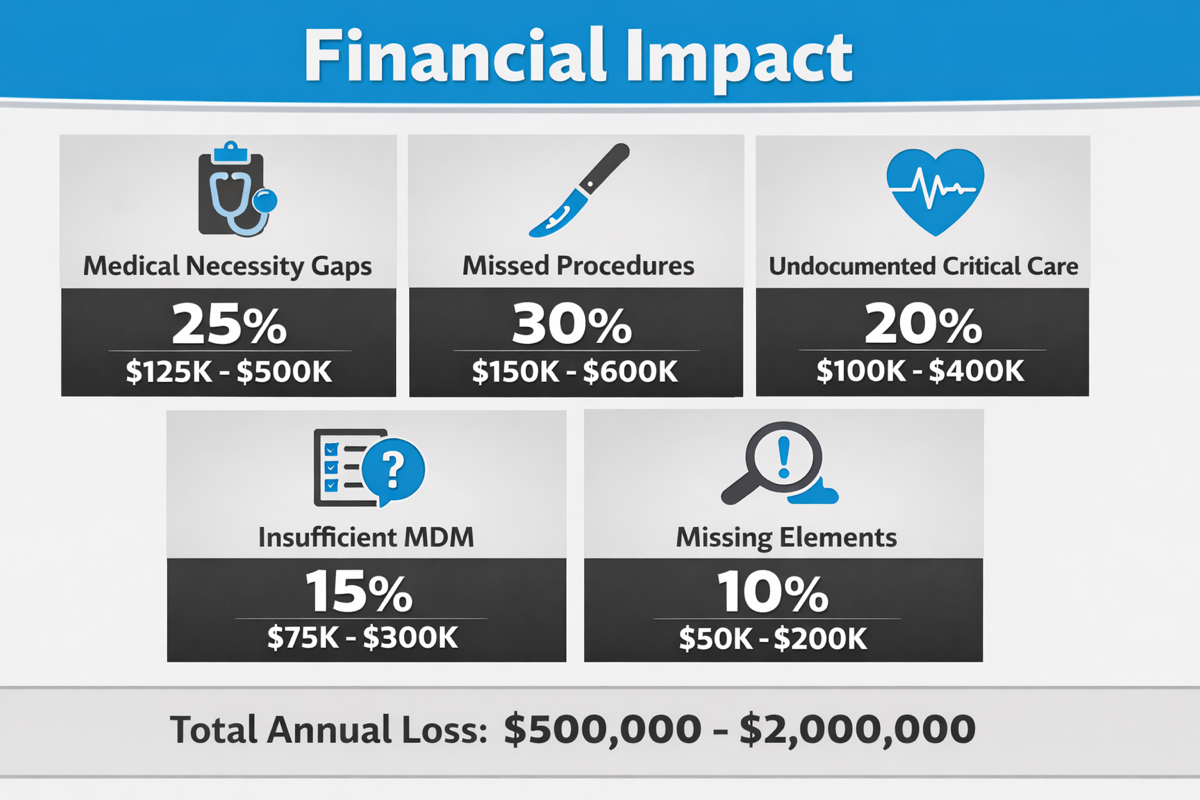 Financial Impact

Medical Necessity Gaps
25%
\$125K - \$500K

Missed Procedures
30%
\$150K - \$600K

Undocumented Critical Care
20%
\$100K - \$400K

Insufficient MDM
15%
\$75K - \$300K

Missing Elements
10%
\$50K - \$200K

Total Annual Loss: \$500,000 - \$2,000,000